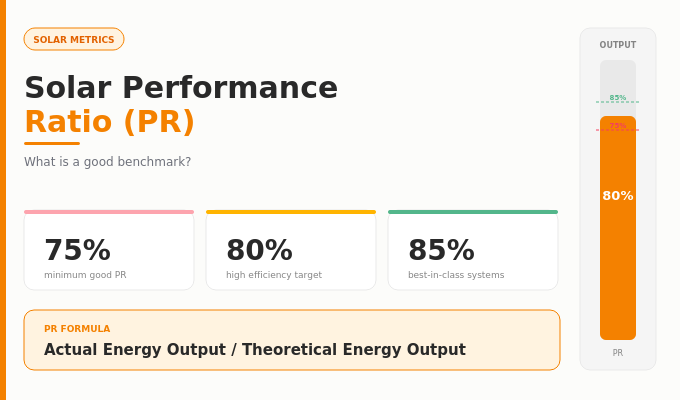 SOLAR METRICS

Solar Performance
Ratio (PR)

What is a good benchmark?

75%
minimum good PR

80%
high efficiency target

85%
best-in-class systems

PR FORMULA
Actual Energy Output / Theoretical Energy Output

OUTPUT
85%
75%
80%
PR